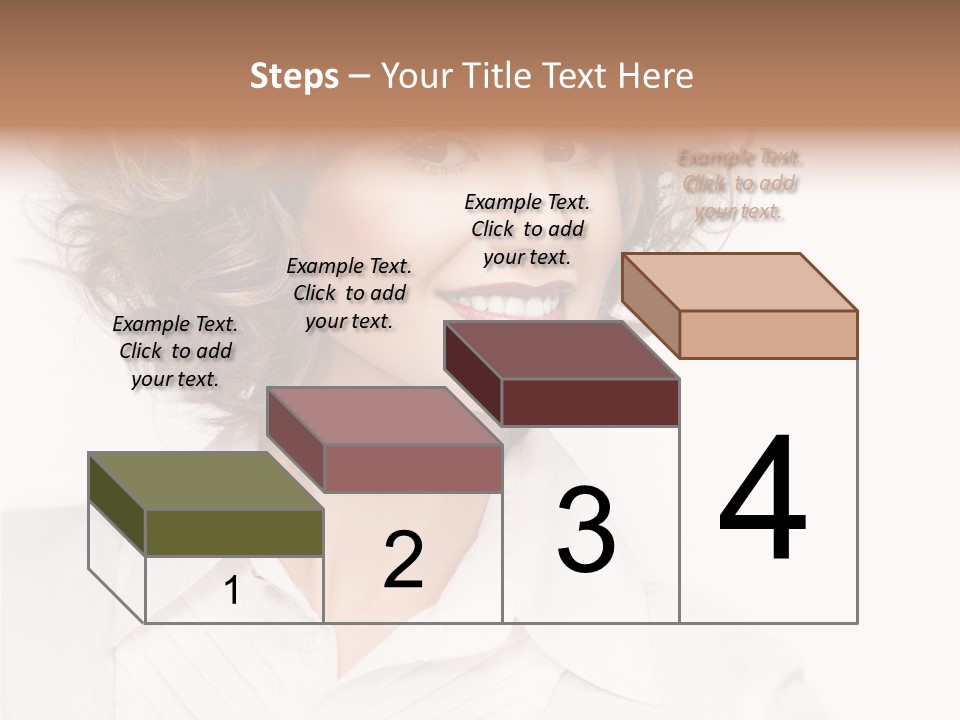 Steps – Your Title Text Here

Example Text. Click to add your text.

Example Text. Click to add your text.

Example Text. Click to add your text.

Example Text. Click to add your text.

1

2

3

4